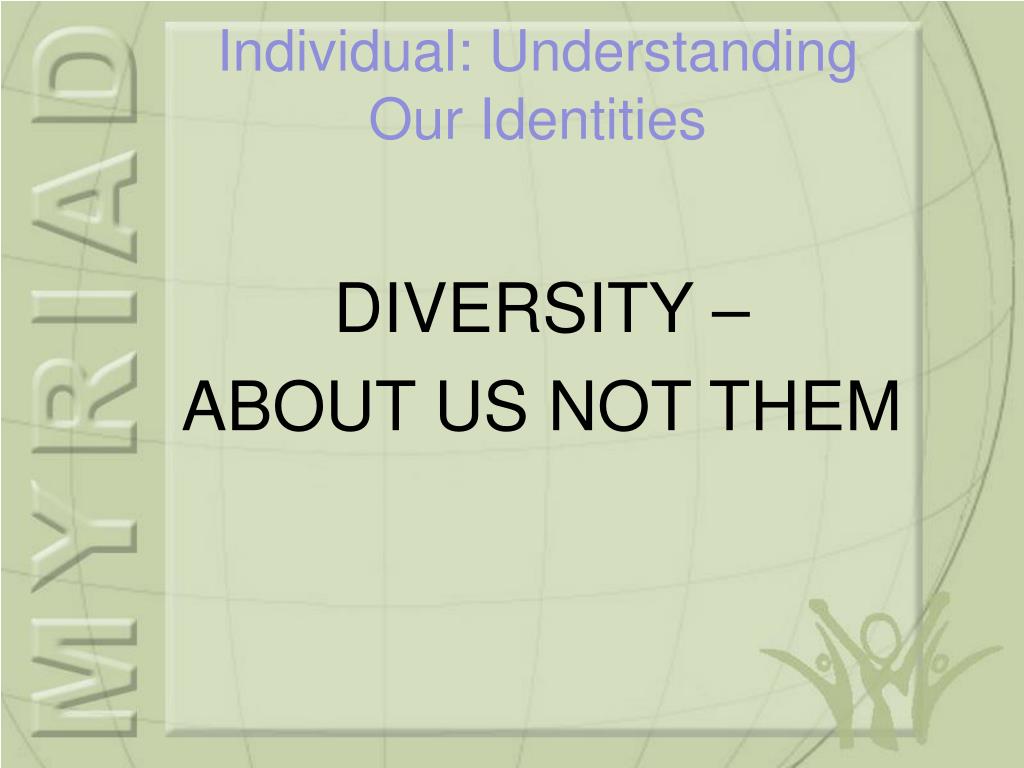 MYRIAD

Individual: Understanding Our Identities

DIVERSITY –
ABOUT US NOT THEM